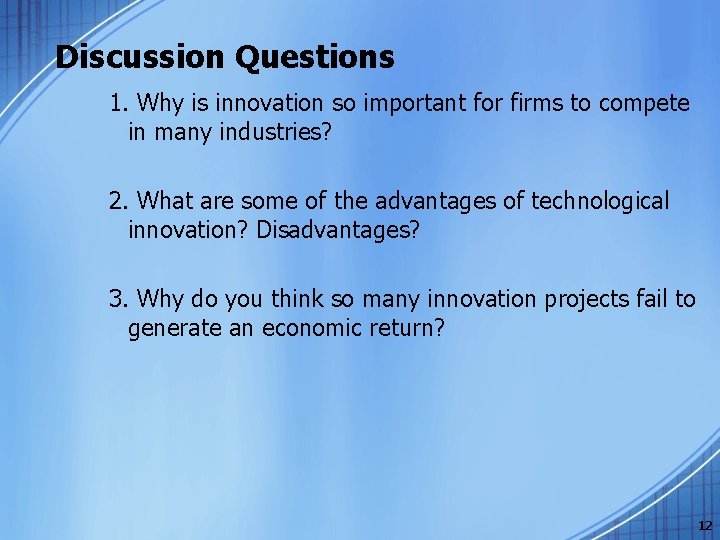 Discussion Questions

1. Why is innovation so important for firms to compete in many industries?

2. What are some of the advantages of technological innovation? Disadvantages?

3. Why do you think so many innovation projects fail to generate an economic return?

12